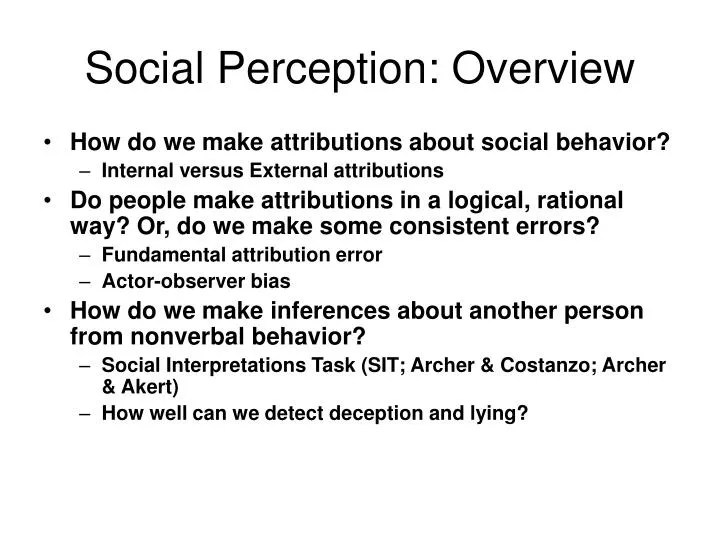 Social Perception: Overview

• How do we make attributions about social behavior?
– Internal versus External attributions
• Do people make attributions in a logical, rational way? Or, do we make some consistent errors?
– Fundamental attribution error
– Actor-observer bias
• How do we make inferences about another person from nonverbal behavior?
– Social Interpretations Task (SIT; Archer & Costanzo; Archer & Akert)
– How well can we detect deception and lying?